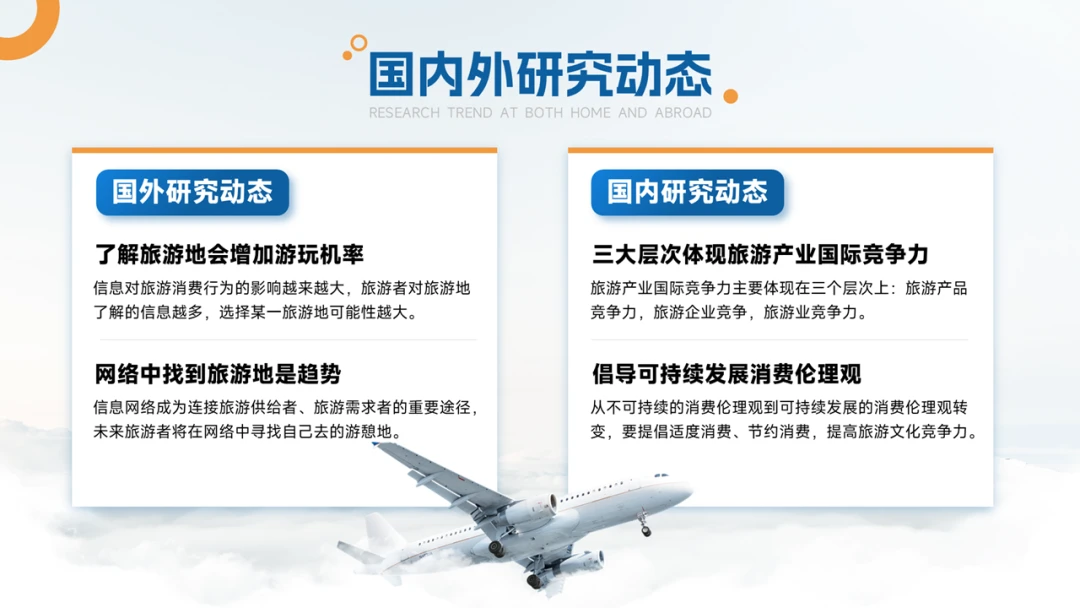 国内外研究动态
RESEARCH TREND AT BOTH HOME AND ABROAD

国外研究动态

了解旅游地会增加游玩机率

信息对旅游消费行为的影响越来越大，旅游者对旅游地了解的信息越多，选择某一旅游地可能性越大。

网络中找到旅游地是趋势

信息网络成为连接旅游供给者、旅游需求者的重要途径，未来旅游者将在网络中寻找自己去的游憩地。

国内研究动态

三大层次体现旅游产业国际竞争力

旅游产业国际竞争力主要体现在三个层次上：旅游产品竞争力，旅游企业竞争，旅游业竞争力。

倡导可持续发展消费伦理观

从不可持续的消费伦理观到可持续发展的消费伦理观转变，要提倡适度消费、节约消费，提高旅游文化竞争力。